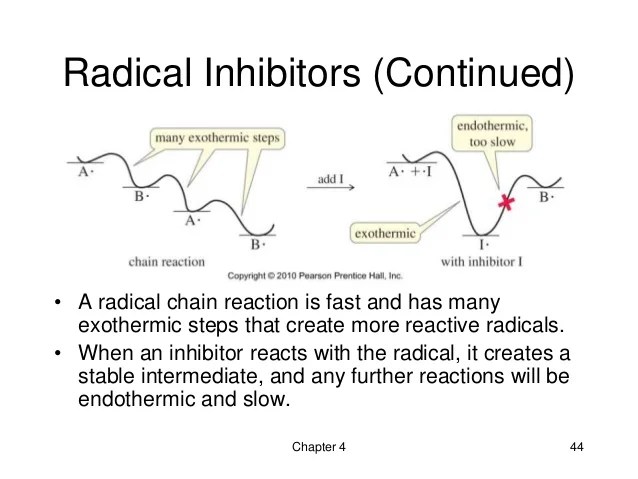 Radical Inhibitors (Continued)

many exothermic steps

A·

B·

A·

B·

chain reaction

add I

endothermic, too slow

A· + ·I

B·

exothermic

I·

with inhibitor I

Copyright © 2010 Pearson Prentice Hall, Inc.

• A radical chain reaction is fast and has many exothermic steps that create more reactive radicals.

• When an inhibitor reacts with the radical, it creates a stable intermediate, and any further reactions will be endothermic and slow.

Chapter 4

44